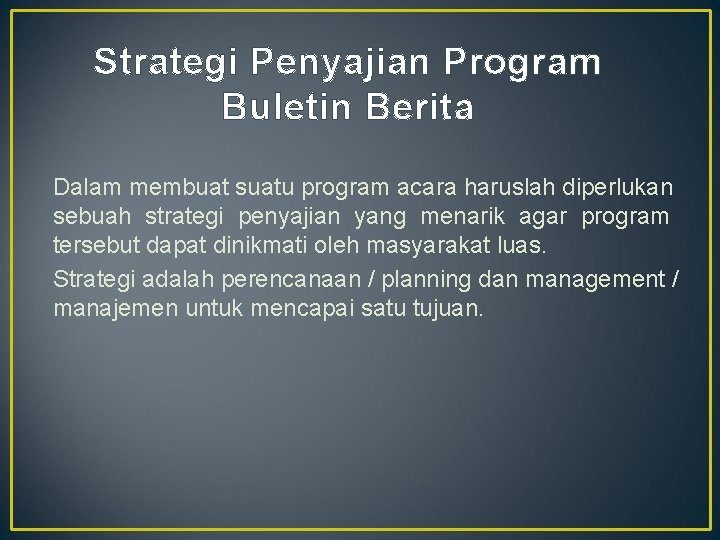 Strategi Penyajian Program Buletin Berita

Dalam membuat suatu program acara haruslah diperlukan sebuah strategi penyajian yang menarik agar program tersebut dapat dinikmati oleh masyarakat luas.

Strategi adalah perencanaan / planning dan management / manajemen untuk mencapai satu tujuan.